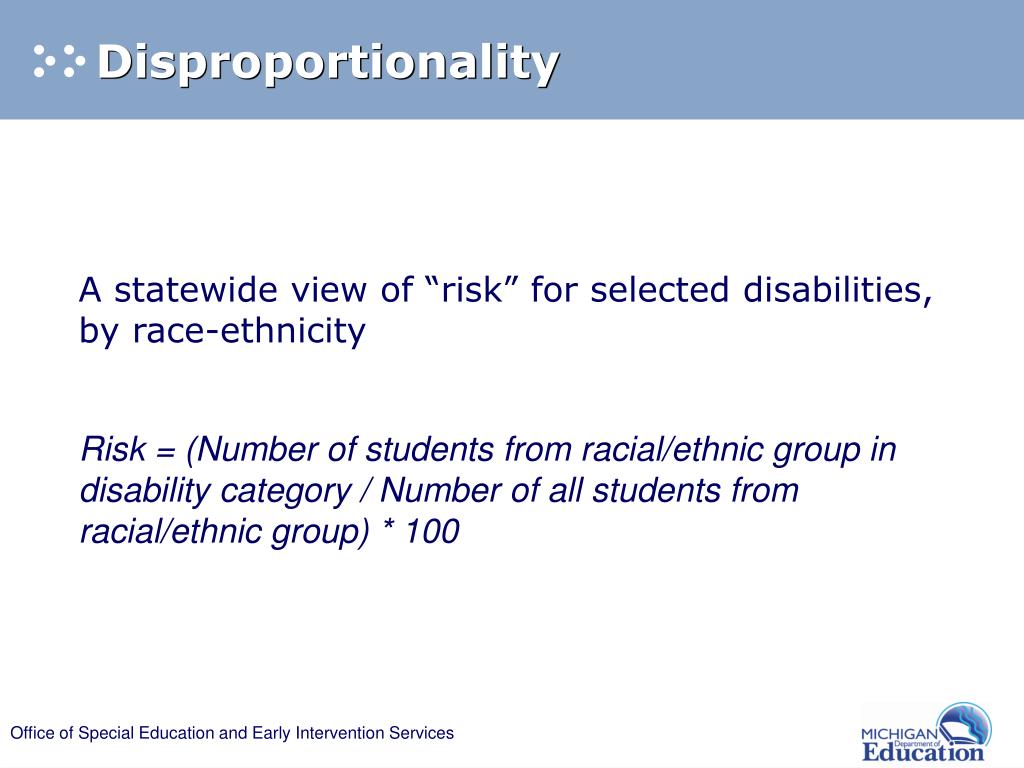 Disproportionality

A statewide view of “risk” for selected disabilities, by race-ethnicity

Risk = (Number of students from racial/ethnic group in disability category / Number of all students from racial/ethnic group) * 100

Office of Special Education and Early Intervention Services

MICHIGAN Department of Education